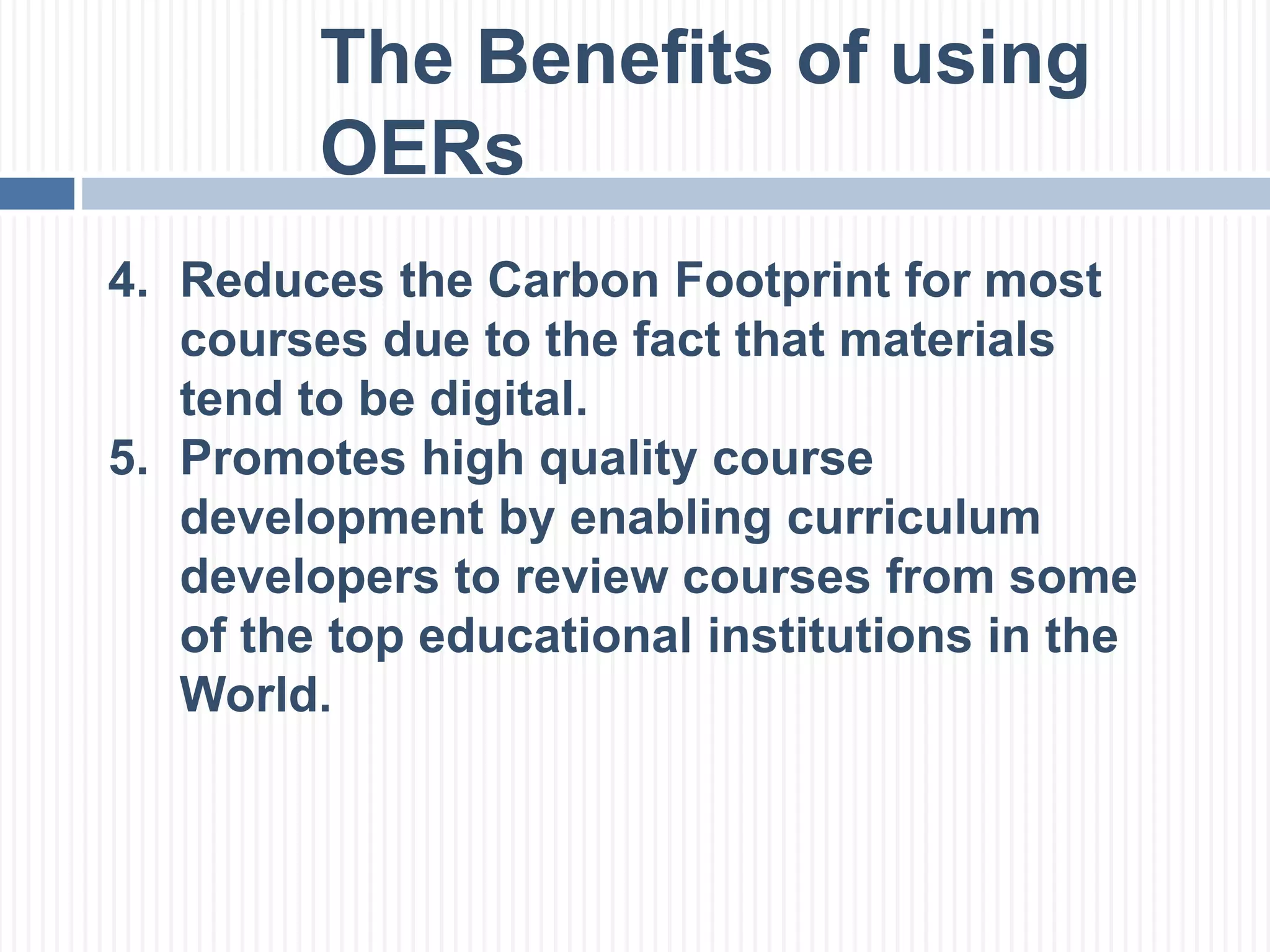 The Benefits of using OERs

4. Reduces the Carbon Footprint for most courses due to the fact that materials tend to be digital.
5. Promotes high quality course development by enabling curriculum developers to review courses from some of the top educational institutions in the World.